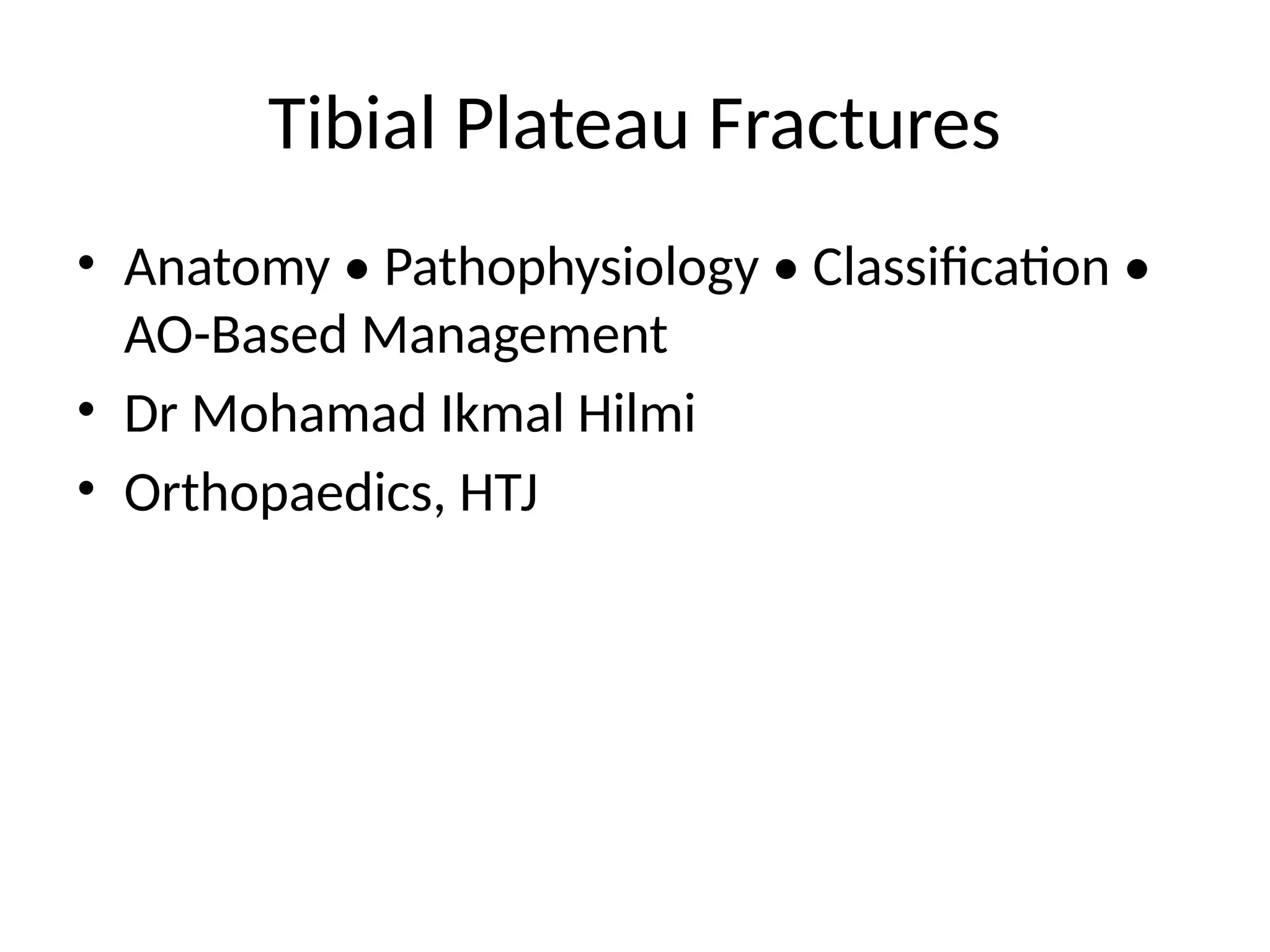 Tibial Plateau Fractures

• Anatomy • Pathophysiology • Classification • AO-Based Management
• Dr Mohamad Ikmal Hilmi
• Orthopaedics, HTJ